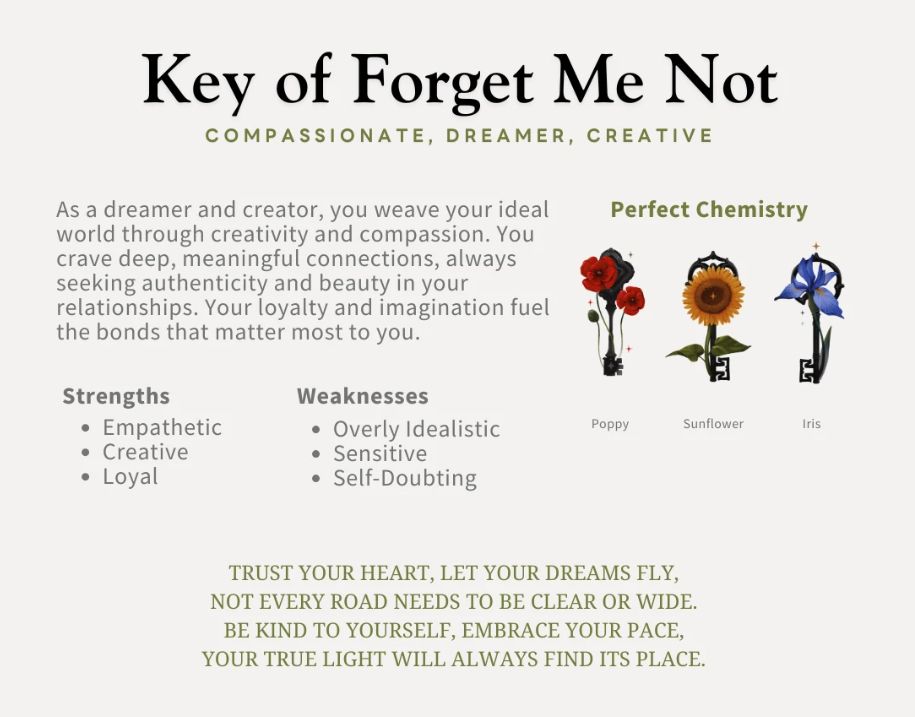 Key of Forget Me Not

COMPASSIONATE, DREAMER, CREATIVE

As a dreamer and creator, you weave your ideal world through creativity and compassion. You crave deep, meaningful connections, always seeking authenticity and beauty in your relationships. Your loyalty and imagination fuel the bonds that matter most to you.

Strengths
• Empathetic
• Creative
• Loyal

Weaknesses
• Overly Idealistic
• Sensitive
• Self-Doubting

Perfect Chemistry

Poppy

Sunflower

Iris

TRUST YOUR HEART, LET YOUR DREAMS FLY,
NOT EVERY ROAD NEEDS TO BE CLEAR OR WIDE.
BE KIND TO YOURSELF, EMBRACE YOUR PACE,
YOUR TRUE LIGHT WILL ALWAYS FIND ITS PLACE.